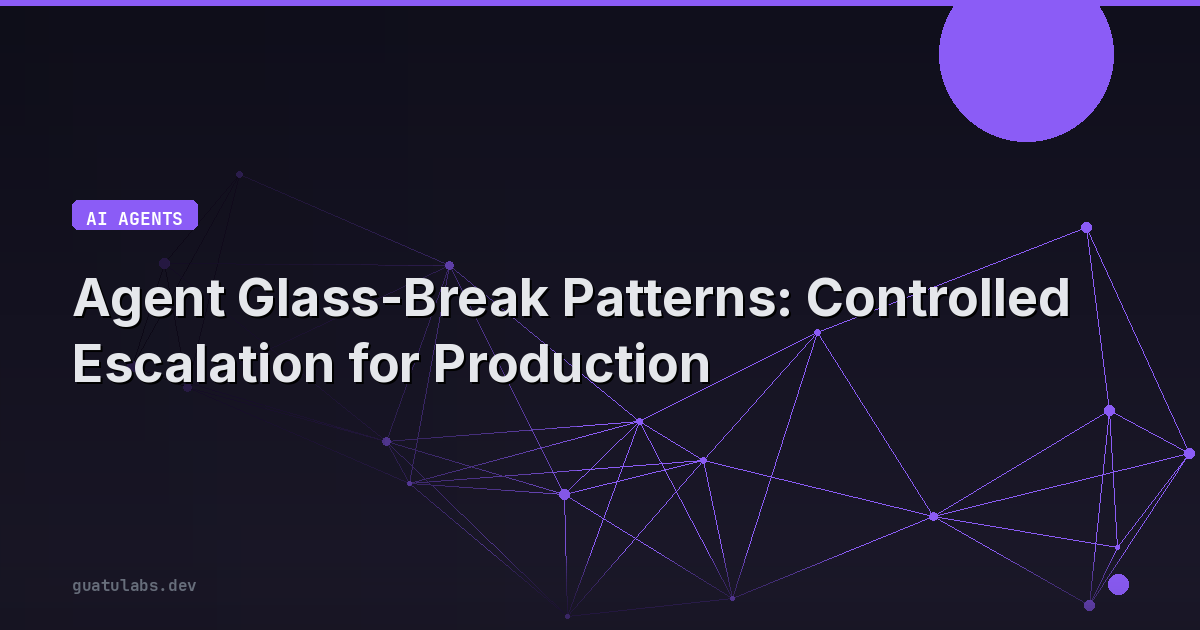 AI AGENTS

Agent Glass-Break Patterns: Controlled Escalation for Production

guatulabs.dev